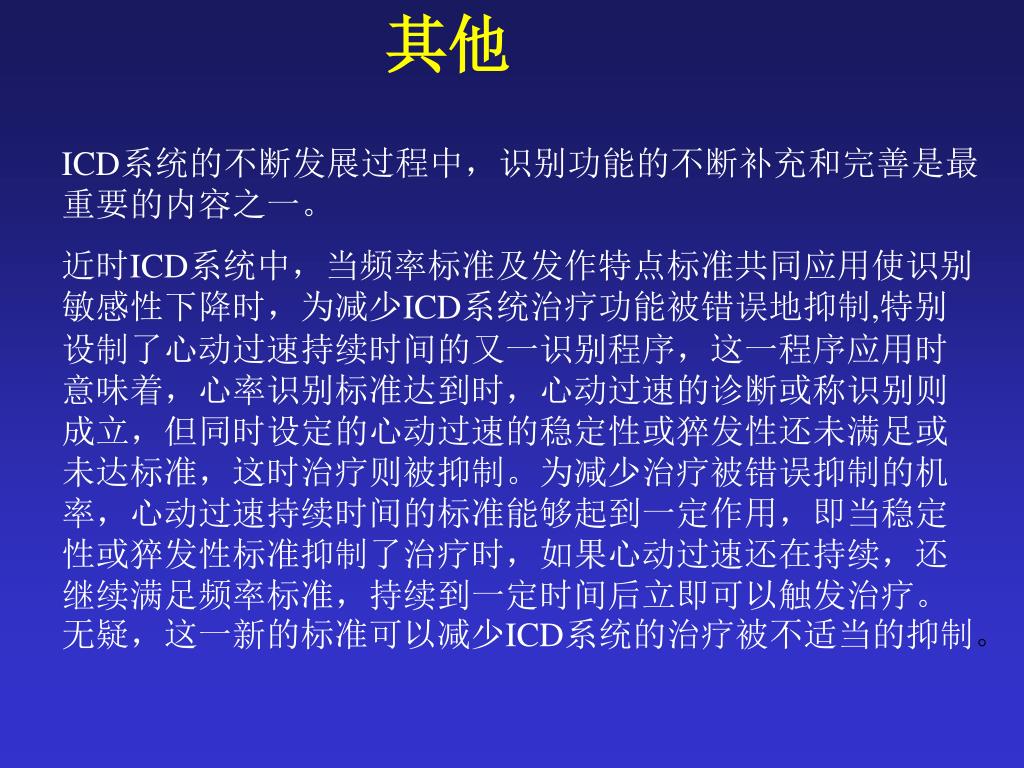 其他

ICD系统的不断发展过程中，识别功能的不断补充和完善是最重要的内容之一。

近时ICD系统中，当频率标准及发作特点标准共同应用使识别敏感性下降时，为减少ICD系统治疗功能被错误地抑制,特别设制了心动过速持续时间的又一识别程序，这一程序应用时意味着，心率识别标准达到时，心动过速的诊断或称识别则成立，但同时设定的心动过速的稳定性或猝发性还未满足或未达标准，这时治疗则被抑制。为减少治疗被错误抑制的机率，心动过速持续时间的标准能够起到一定作用，即当稳定性或猝发性标准抑制了治疗时，如果心动过速还在持续，还继续满足频率标准，持续到一定时间后立即可以触发治疗。无疑，这一新的标准可以减少ICD系统的治疗被不适当的抑制。